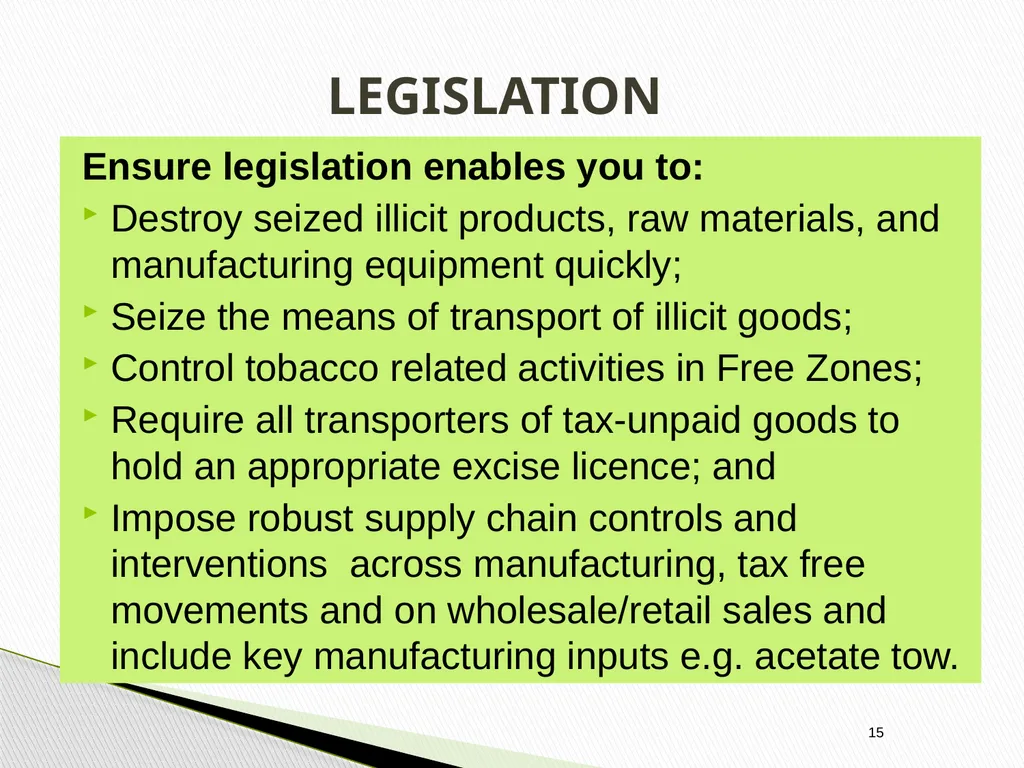 LEGISLATION

Ensure legislation enables you to:

Destroy seized illicit products, raw materials, and manufacturing equipment quickly;

Seize the means of transport of illicit goods;

Control tobacco related activities in Free Zones;

Require all transporters of tax-unpaid goods to hold an appropriate excise licence; and

Impose robust supply chain controls and interventions across manufacturing, tax free movements and on wholesale/retail sales and include key manufacturing inputs e.g. acetate tow.

15